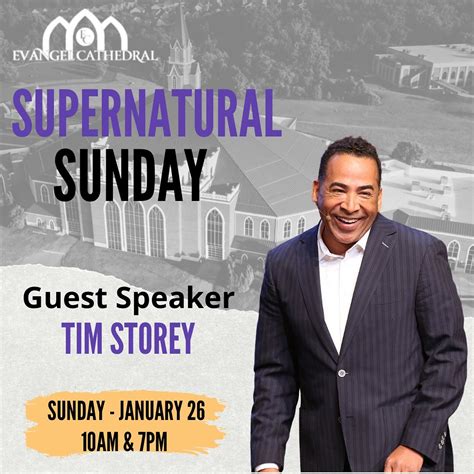 EC
EVANGEL CATHEDRAL

SUPERNATURAL SUNDAY

Guest Speaker
TIM STOREY

SUNDAY - JANUARY 26
10AM & 7PM